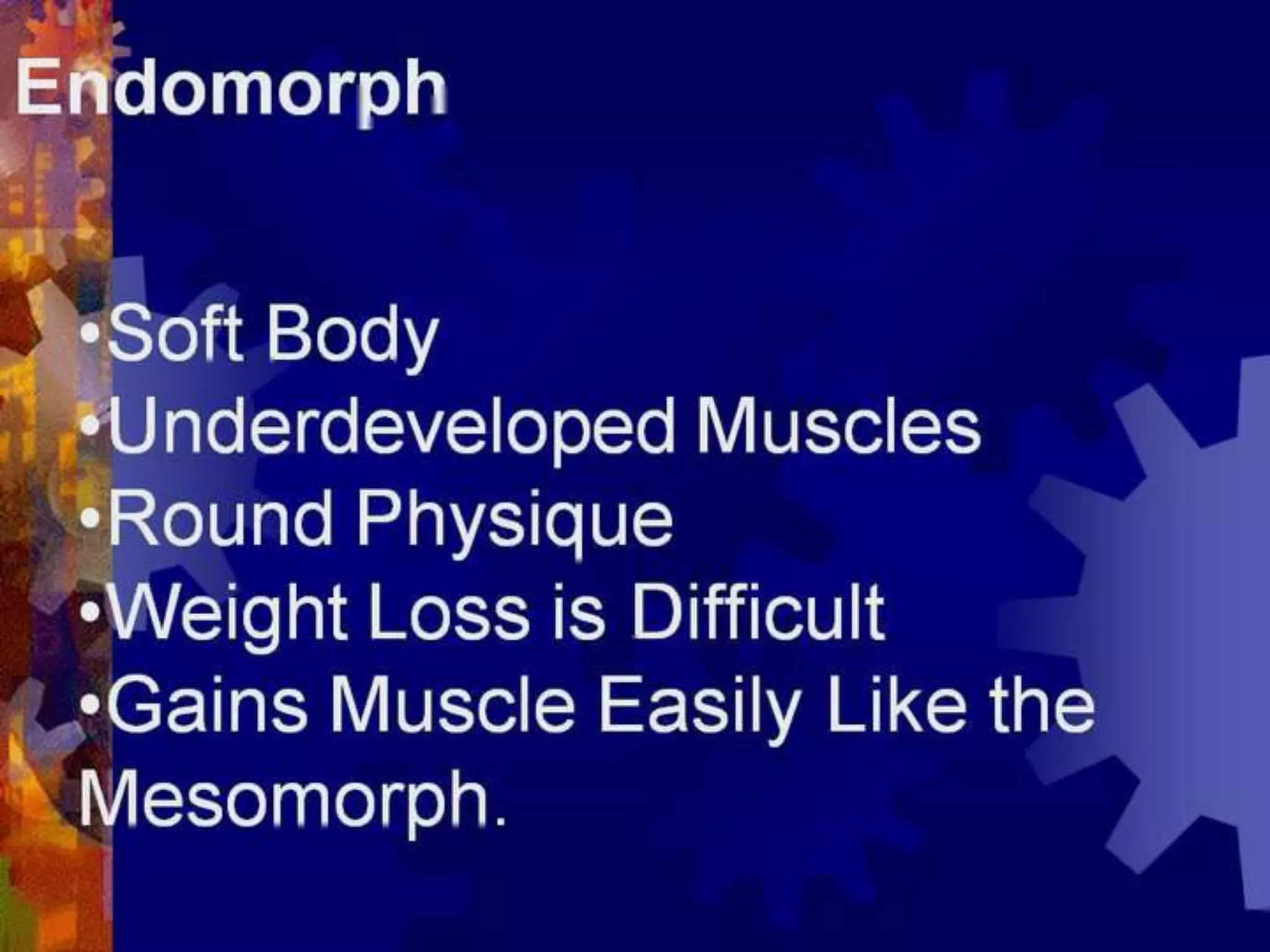 Endomorph

•Soft Body
•Underdeveloped Muscles
•Round Physique
•Weight Loss is Difficult
•Gains Muscle Easily Like the Mesomorph.